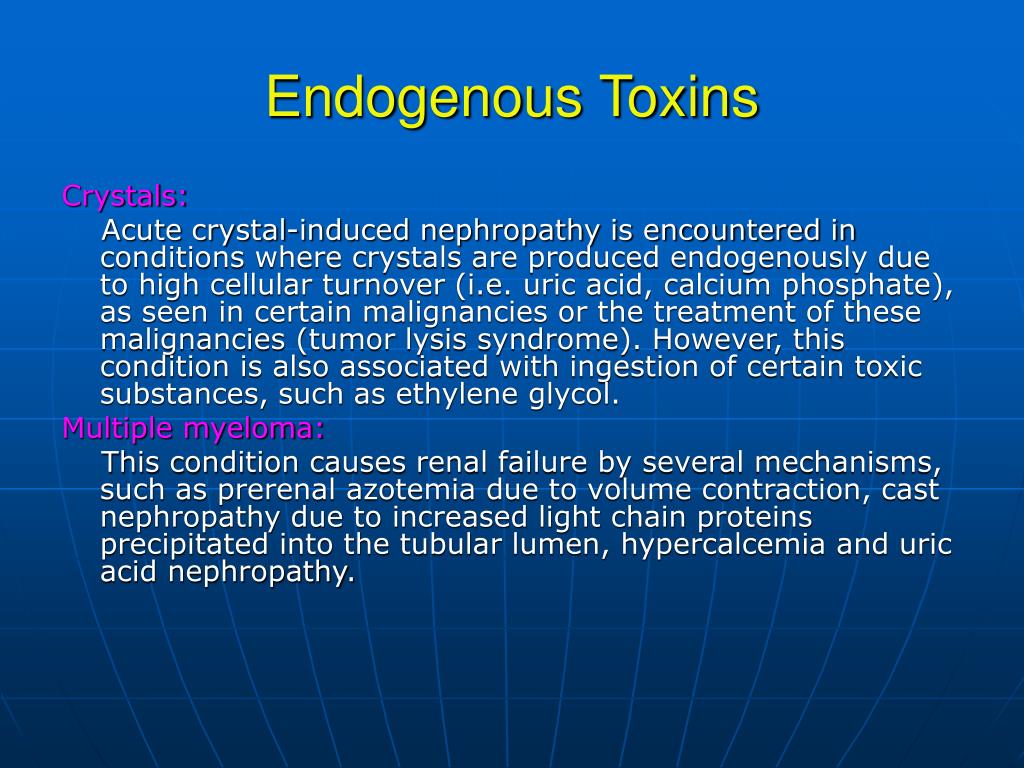 Endogenous Toxins

Crystals:

Acute crystal-induced nephropathy is encountered in conditions where crystals are produced endogenously due to high cellular turnover (i.e. uric acid, calcium phosphate), as seen in certain malignancies or the treatment of these malignancies (tumor lysis syndrome). However, this condition is also associated with ingestion of certain toxic substances, such as ethylene glycol.

Multiple myeloma:

This condition causes renal failure by several mechanisms, such as prerenal azotemia due to volume contraction, cast nephropathy due to increased light chain proteins precipitated into the tubular lumen, hypercalcemia and uric acid nephropathy.